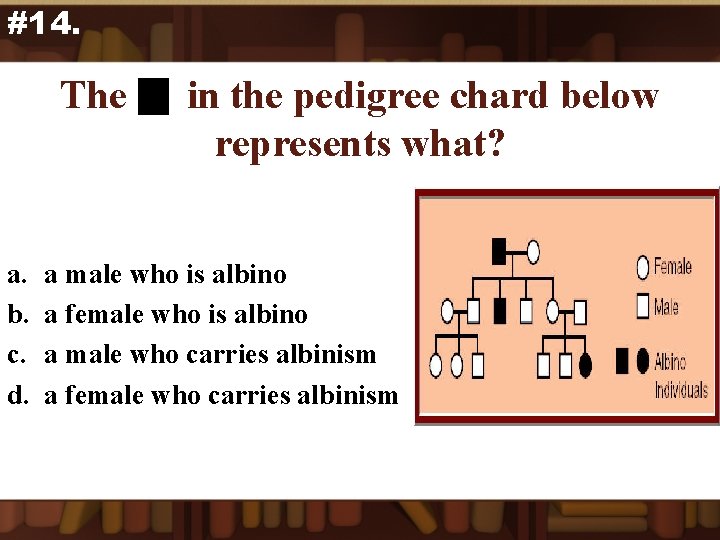 #14.

The ■ in the pedigree chard below represents what?

a. a male who is albino
b. a female who is albino
c. a male who carries albinism
d. a female who carries albinism

Female
Male
Albino Individuals